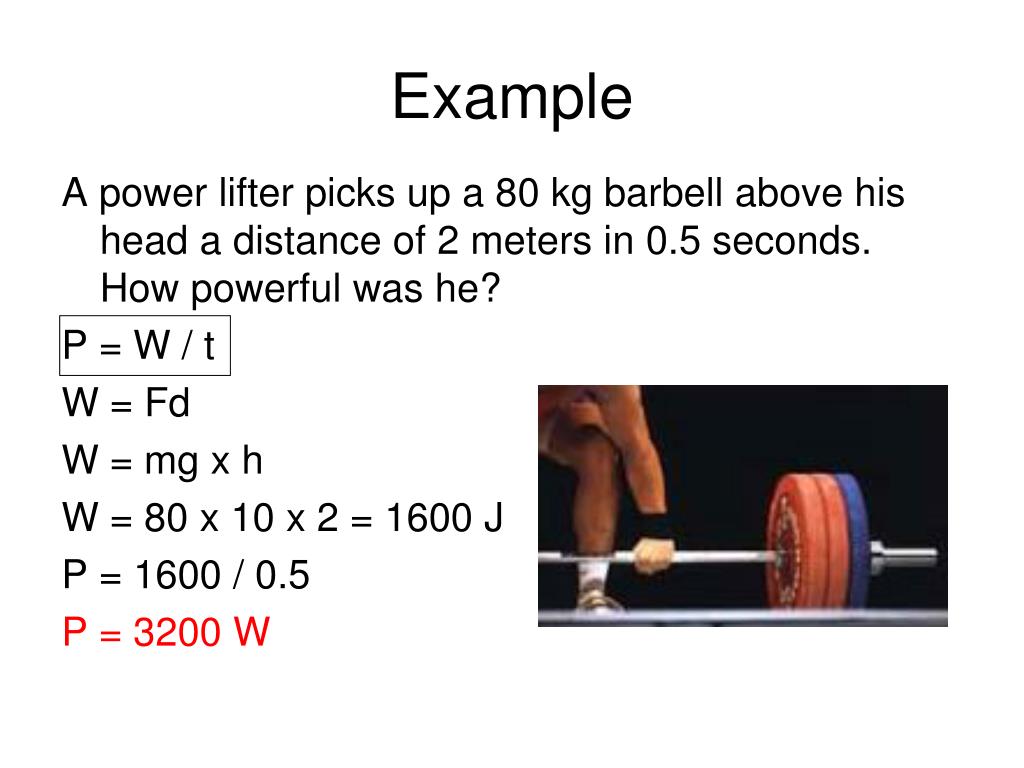 Example

A power lifter picks up a 80 kg barbell above his head a distance of 2 meters in 0.5 seconds. How powerful was he?

P = W / t

W = Fd

W = mg x h

W = 80 x 10 x 2 = 1600 J

P = 1600 / 0.5

P = 3200 W